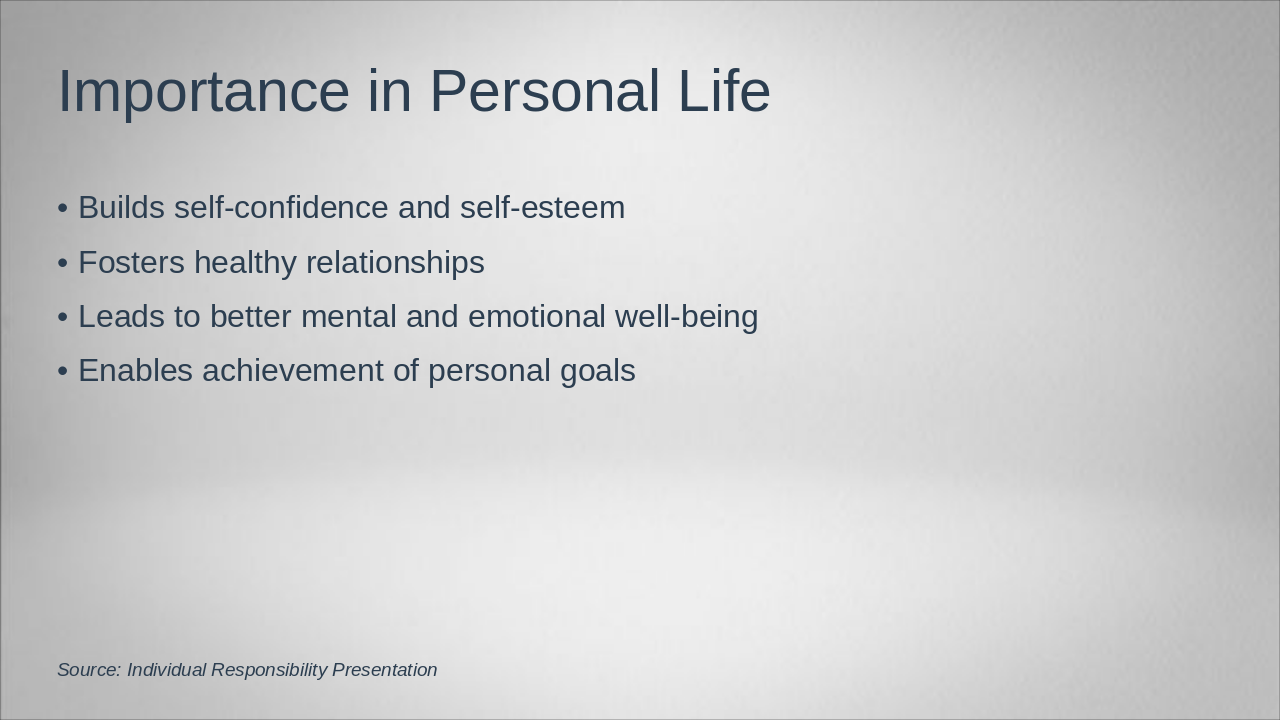 Importance in Personal Life

• Builds self-confidence and self-esteem
• Fosters healthy relationships
• Leads to better mental and emotional well-being
• Enables achievement of personal goals

Source: Individual Responsibility Presentation